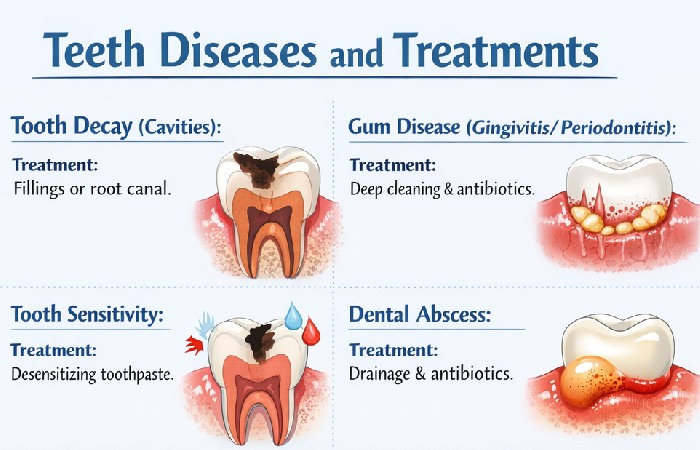 Teeth Diseases and Treatments

Tooth Decay (Cavities):

Treatment:
Fillings or root canal.

Gum Disease (Gingivitis/ Periodontitis):

Treatment:
Deep cleaning & antibiotics.

Tooth Sensitivity:

Treatment:
Desensitizing toothpaste.

Dental Abscess:

Treatment:
Drainage & antibiotics.